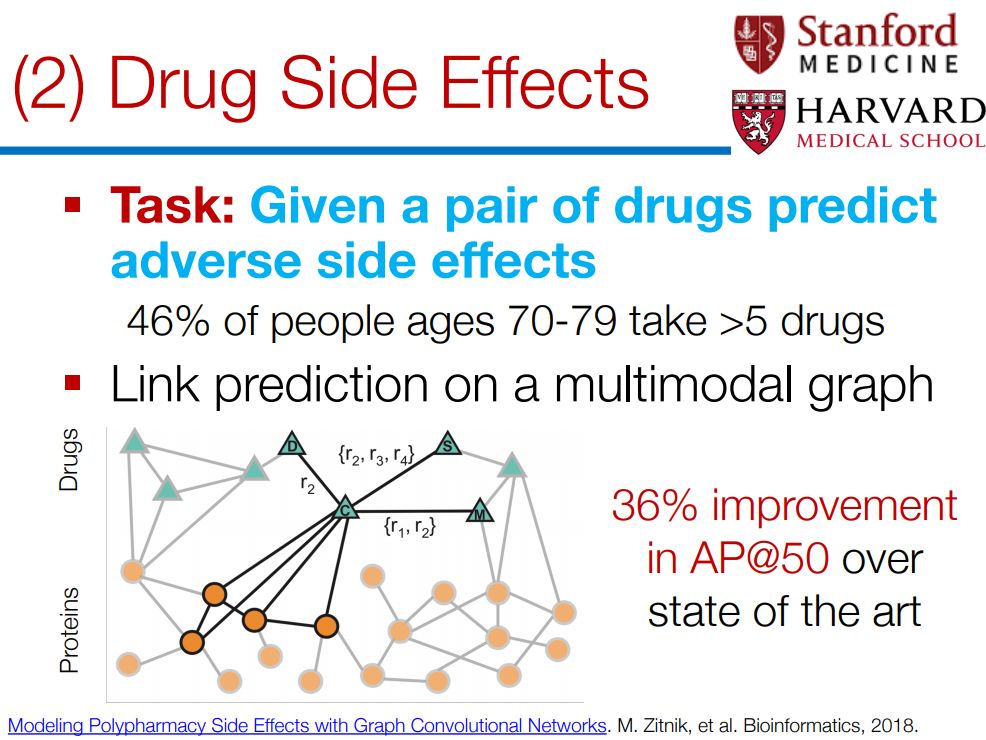 (2) Drug Side Effects

Stanford MEDICINE

HARVARD MEDICAL SCHOOL

▪ Task: Given a pair of drugs predict adverse side effects

46% of people ages 70-79 take >5 drugs

▪ Link prediction on a multimodal graph

Drugs

Proteins

D

S

C

M

$\{r_2, r_3, r_4\}$

$r_2$

$\{r_1, r_2\}$

36% improvement in AP@50 over state of the art

Modeling Polypharmacy Side Effects with Graph Convolutional Networks. M. Zitnik, et al. Bioinformatics, 2018.